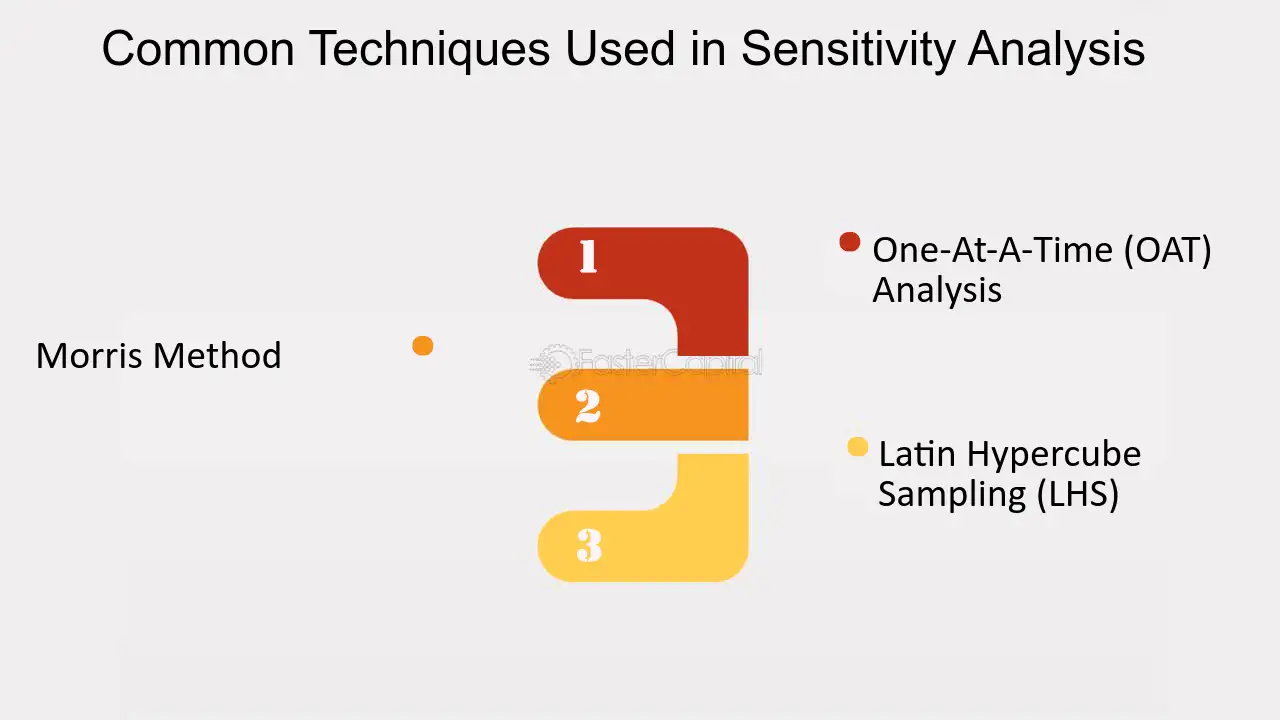 Common Techniques Used in Sensitivity Analysis

1

One-At-A-Time (OAT) Analysis

Morris Method

FasterCapital

2

Latin Hypercube Sampling (LHS)

3